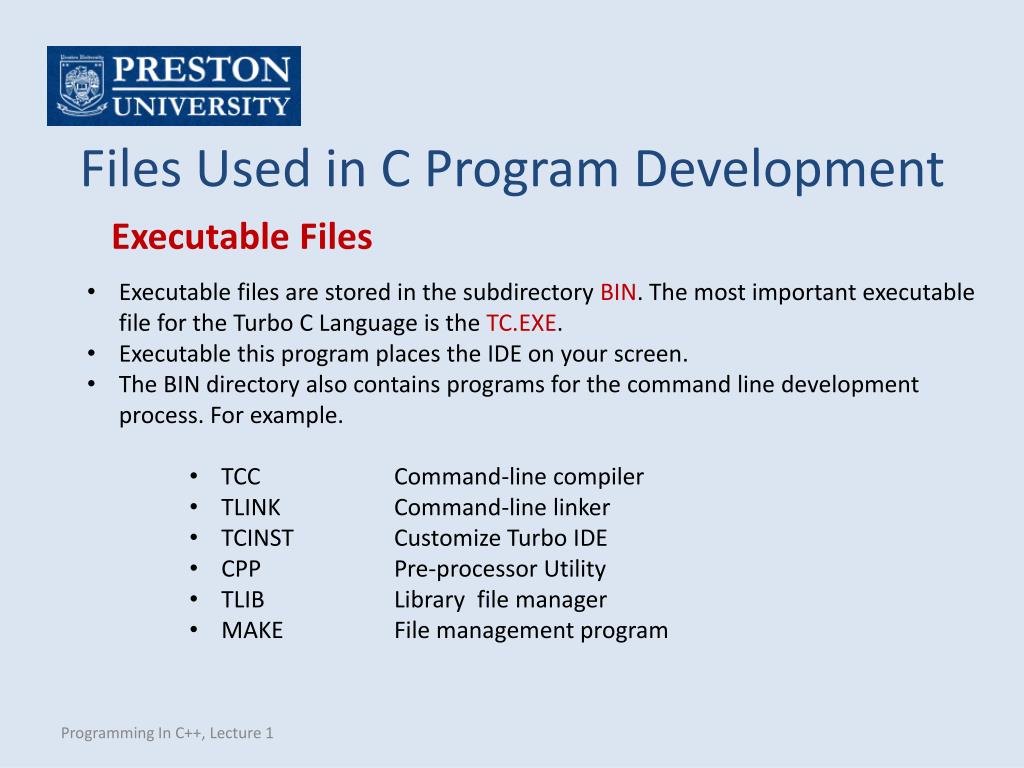 PRESTON UNIVERSITY

Files Used in C Program Development

Executable Files

• Executable files are stored in the subdirectory BIN. The most important executable file for the Turbo C Language is the TC.EXE.
• Executable this program places the IDE on your screen.
• The BIN directory also contains programs for the command line development process. For example.

• TCC Command-line compiler
• TLINK Command-line linker
• TCINST Customize Turbo IDE
• CPP Pre-processor Utility
• TLIB Library file manager
• MAKE File management program

Programming In C++, Lecture 1